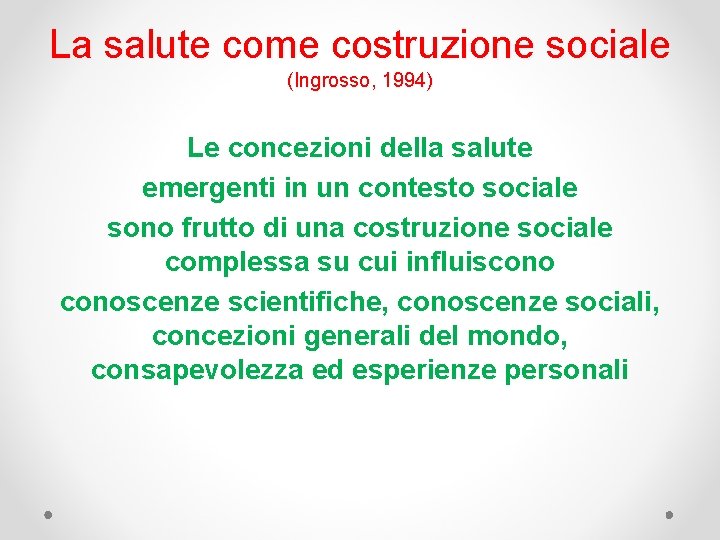 La salute come costruzione sociale
(Ingrosso, 1994)

Le concezioni della salute emergenti in un contesto sociale sono frutto di una costruzione sociale complessa su cui influiscono conoscenze scientifiche, conoscenze sociali, concezioni generali del mondo, consapevolezza ed esperienze personali